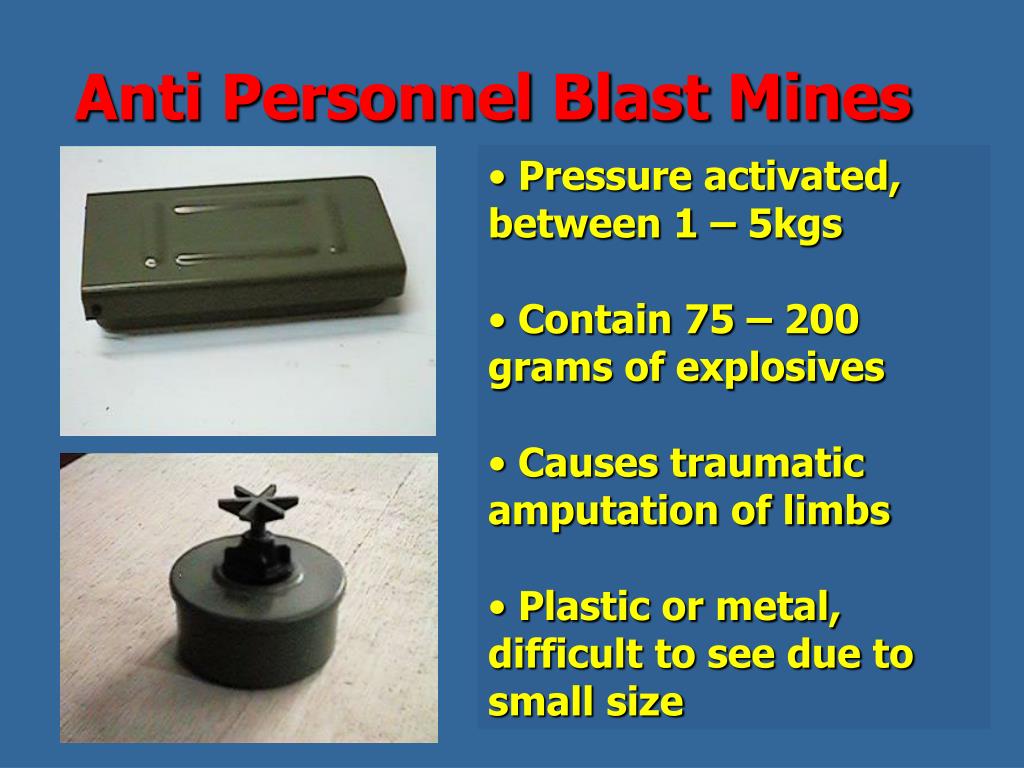 Anti Personnel Blast Mines

• Pressure activated, between 1 – 5kgs

• Contain 75 – 200 grams of explosives

• Causes traumatic amputation of limbs

• Plastic or metal, difficult to see due to small size